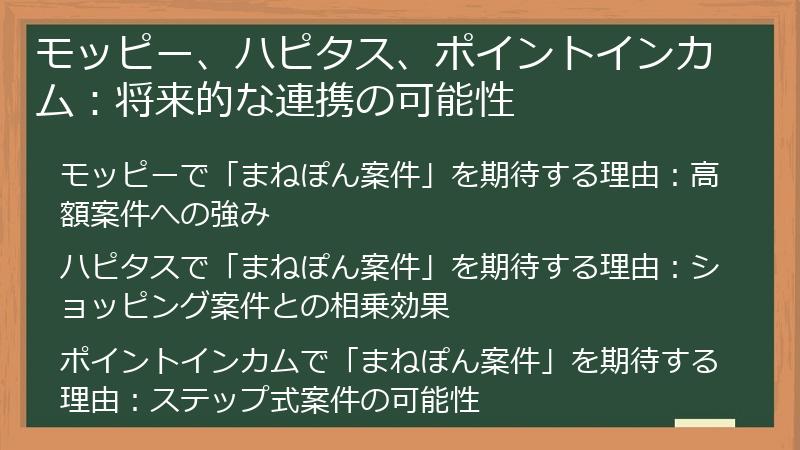 モッピー、ハピタス、ポイントインカム：将来的な連携の可能性

モッピーで「まねぽん案件」を期待する理由：高額案件への強み

ハピタスで「まねぽん案件」を期待する理由：ショッピング案件との相乗効果

ポイントインカムで「まねぽん案件」を期待する理由：ステップ式案件の可能性